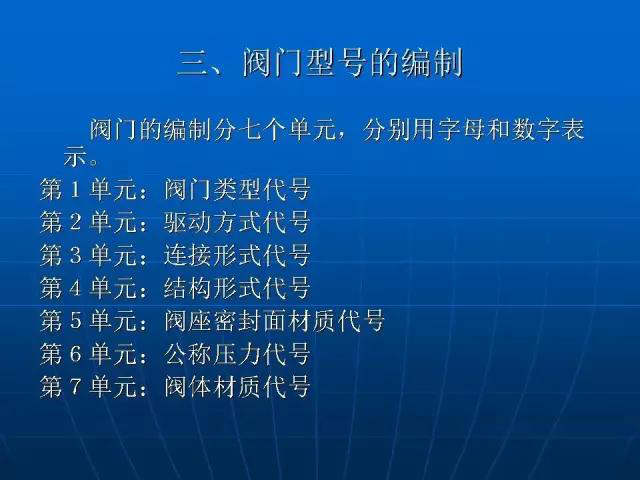 三、阀门型号的编制

阀门的编制分七个单元，分别用字母和数字表示。

第 1 单元：阀门类型代号
第 2 单元：驱动方式代号
第 3 单元：连接形式代号
第 4 单元：结构形式代号
第 5 单元：阀座密封面材质代号
第 6 单元：公称压力代号
第 7 单元：阀体材质代号